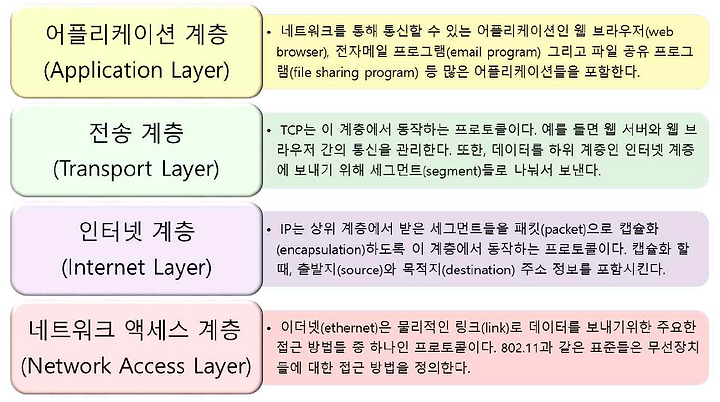 어플리케이션 계층
(Application Layer)

• 네트워크를 통해 통신할 수 있는 어플리케이션인 웹 브라우저(web browser), 전자메일 프로그램(email program) 그리고 파일 공유 프로그램(file sharing program) 등 많은 어플리케이션들을 포함한다.

전송 계층
(Transport Layer)

• TCP는 이 계층에서 동작하는 프로토콜이다. 예를 들면 웹 서버와 웹 브라우저 간의 통신을 관리한다. 또한, 데이터를 하위 계층인 인터넷 계층에 보내기 위해 세그먼트(segment)들로 나눠서 보낸다.

인터넷 계층
(Internet Layer)

• IP는 상위 계층에서 받은 세그먼트들을 패킷(packet)으로 캡슐화(encapsulation)하도록 이 계층에서 동작하는 프로토콜이다. 캡슐화 할 때, 출발지(source)와 목적지(destination) 주소 정보를 포함시킨다.

네트워크 액세스 계층
(Network Access Layer)

• 이더넷(ethernet)은 물리적인 링크(link)로 데이터를 보내기위한 주요한 접근 방법들 중 하나인 프로토콜이다. 802.11과 같은 표준들은 무선장치들에 대한 접근 방법을 정의한다.